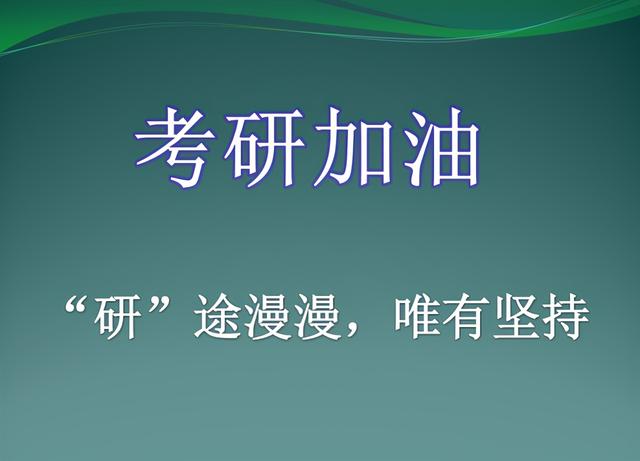 考研加油

“研”途漫漫，唯有坚持